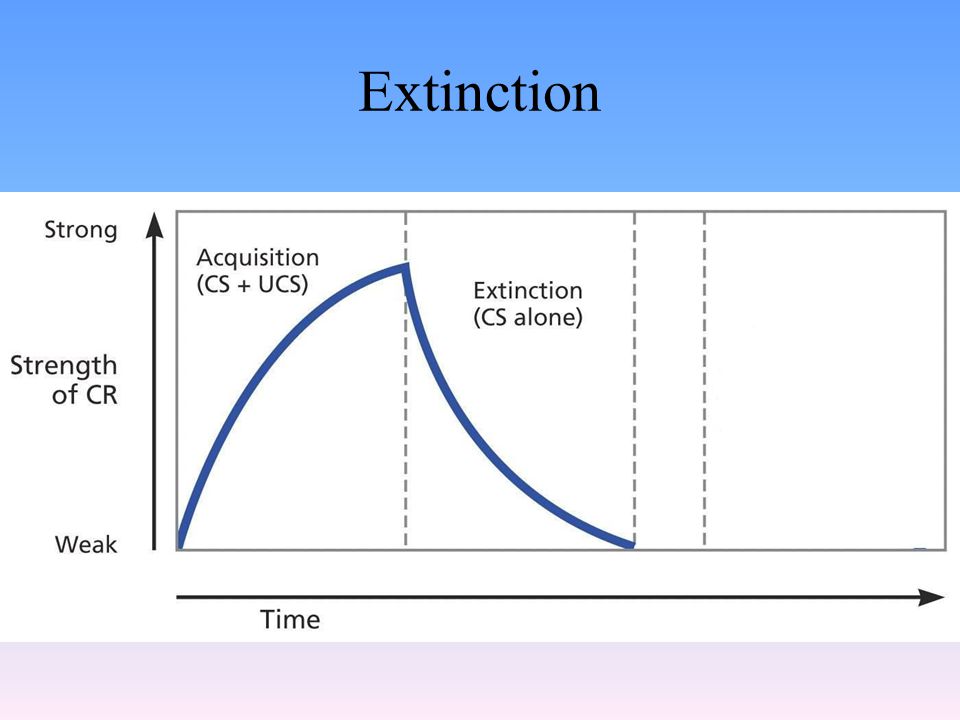 Extinction

Strong

Strength of CR

Weak

Acquisition (CS + UCS)

Extinction (CS alone)

Time